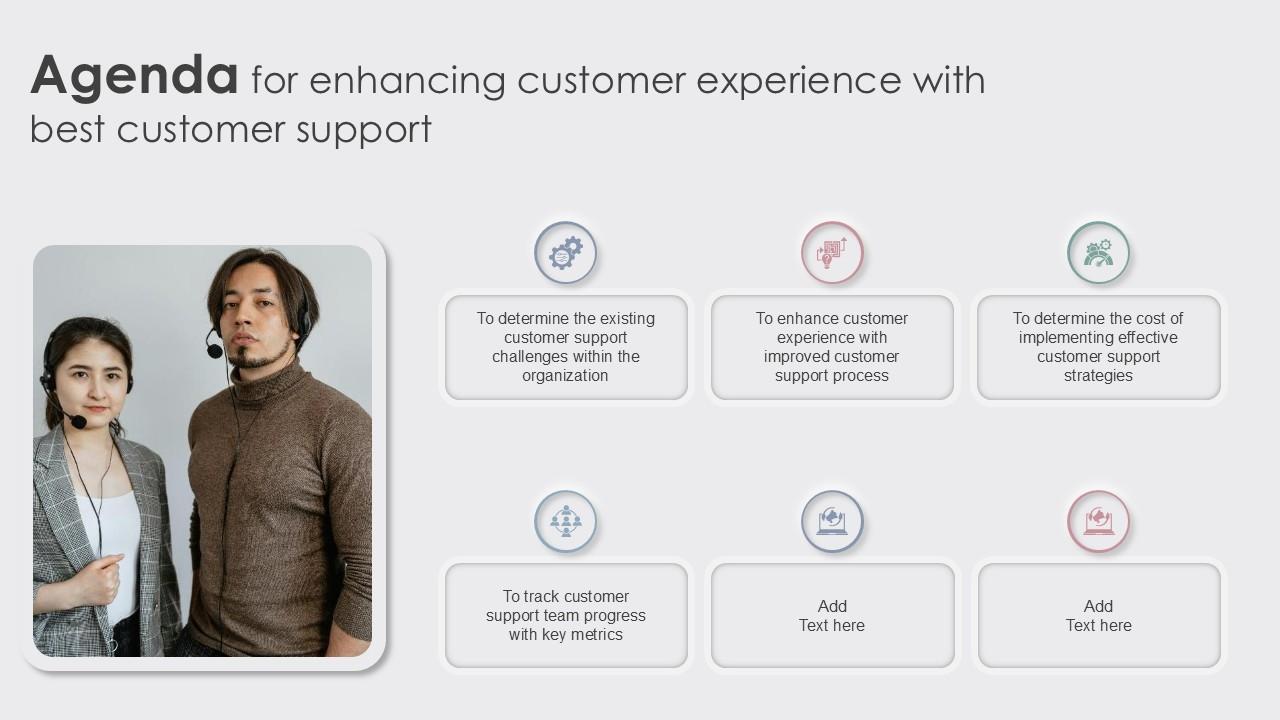 Agenda for enhancing customer experience with best customer support

To determine the existing customer support challenges within the organization

To enhance customer experience with improved customer support process

To determine the cost of implementing effective customer support strategies

To track customer support team progress with key metrics

Add Text here

Add Text here